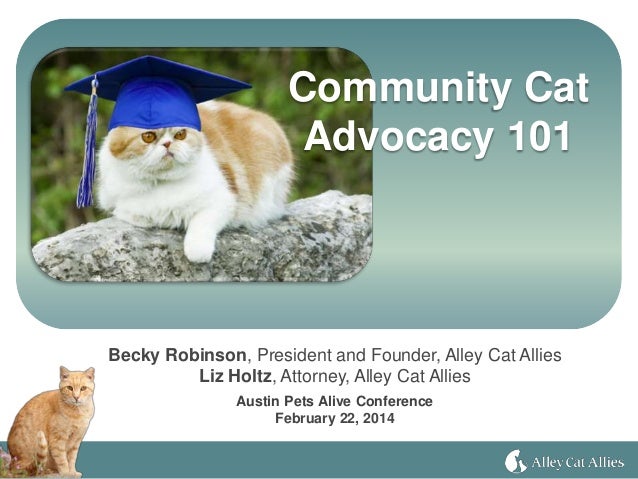 Community Cat Advocacy 101

Becky Robinson, President and Founder, Alley Cat Allies
Liz Holtz, Attorney, Alley Cat Allies

Austin Pets Alive Conference
February 22, 2014

Alley Cat Allies